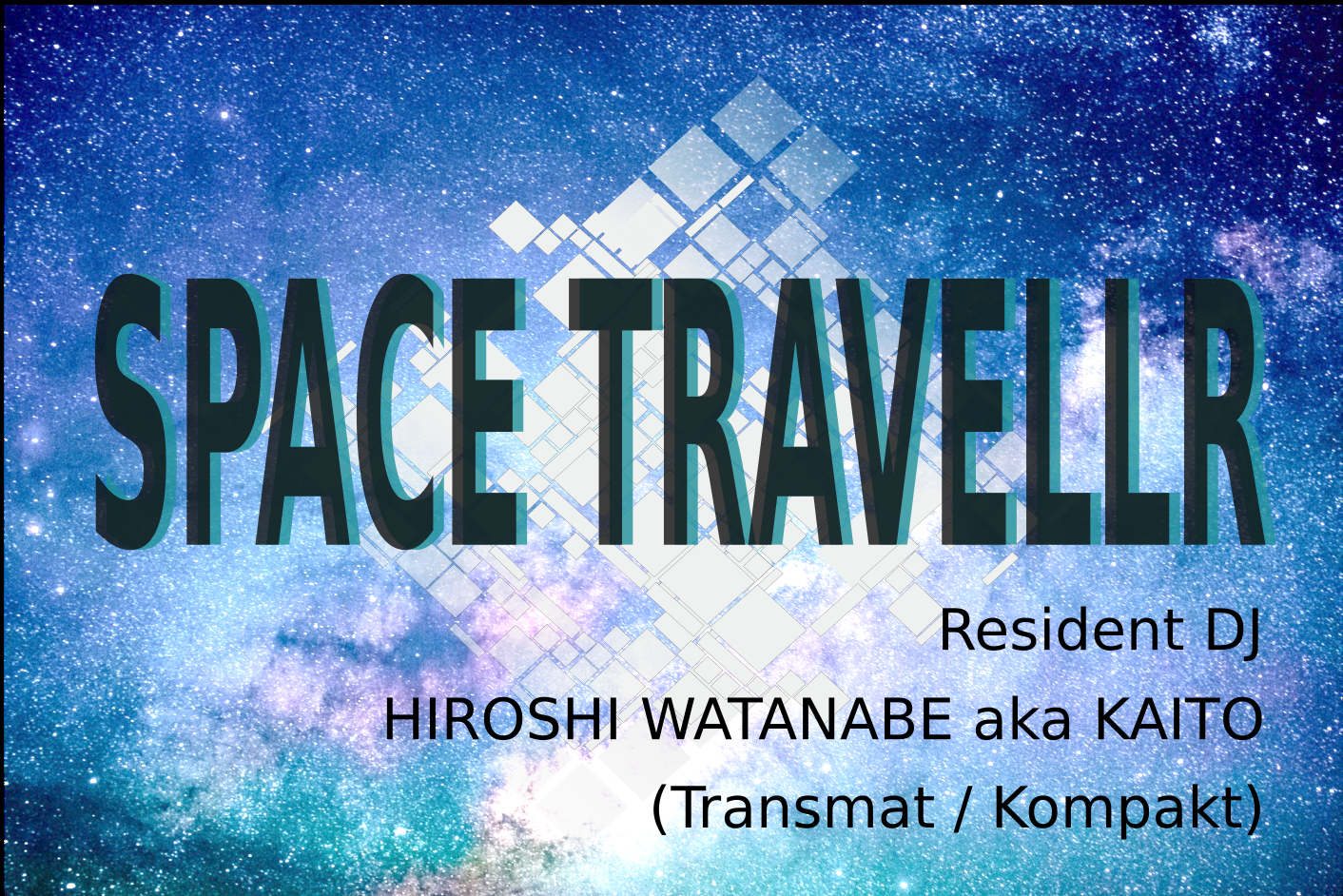 SPACE TRAVELLR

Resident DJ
HIROSHI WATANABE aka KAITO
(Transmat / Kompakt)